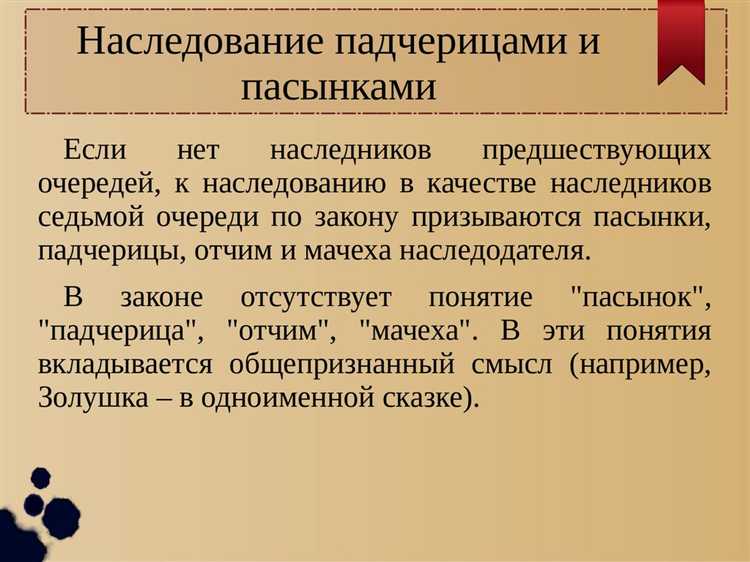 Наследование падчерицами и пасынками

Если нет наследников предшествующих очередей, к наследованию в качестве наследников седьмой очереди по закону призываются пасынки, падчерицы, отчим и мачеха наследодателя.

В законе отсутствует понятие "пасынок", "падчерица", "отчим", "мачеха". В эти понятия вкладывается общепризнанный смысл (например, Золушка – в одноименной сказке).